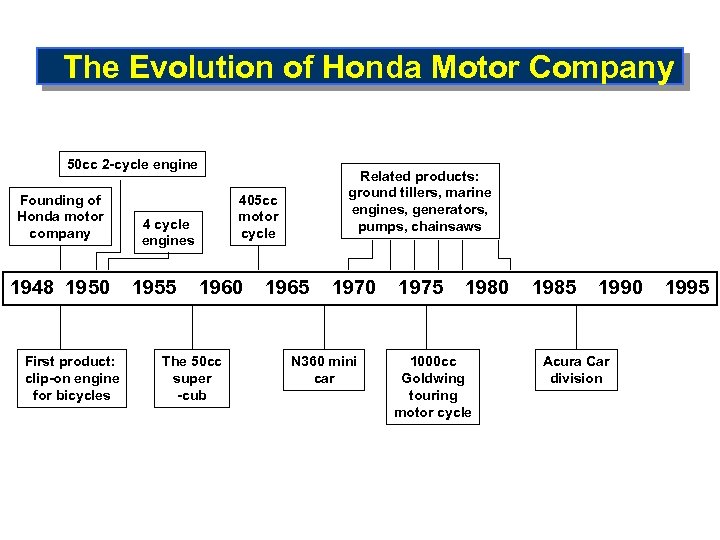 The Evolution of Honda Motor Company

50cc 2-cycle engine

Founding of Honda motor company

4 cycle engines

405cc motor cycle

Related products: ground tillers, marine engines, generators, pumps, chainsaws

1948 1950 1955 1960 1965 1970 1975 1980 1985 1990 1995

First product: clip-on engine for bicycles

The 50cc super -cub

N360 mini car

1000cc Goldwing touring motor cycle

Acura Car division